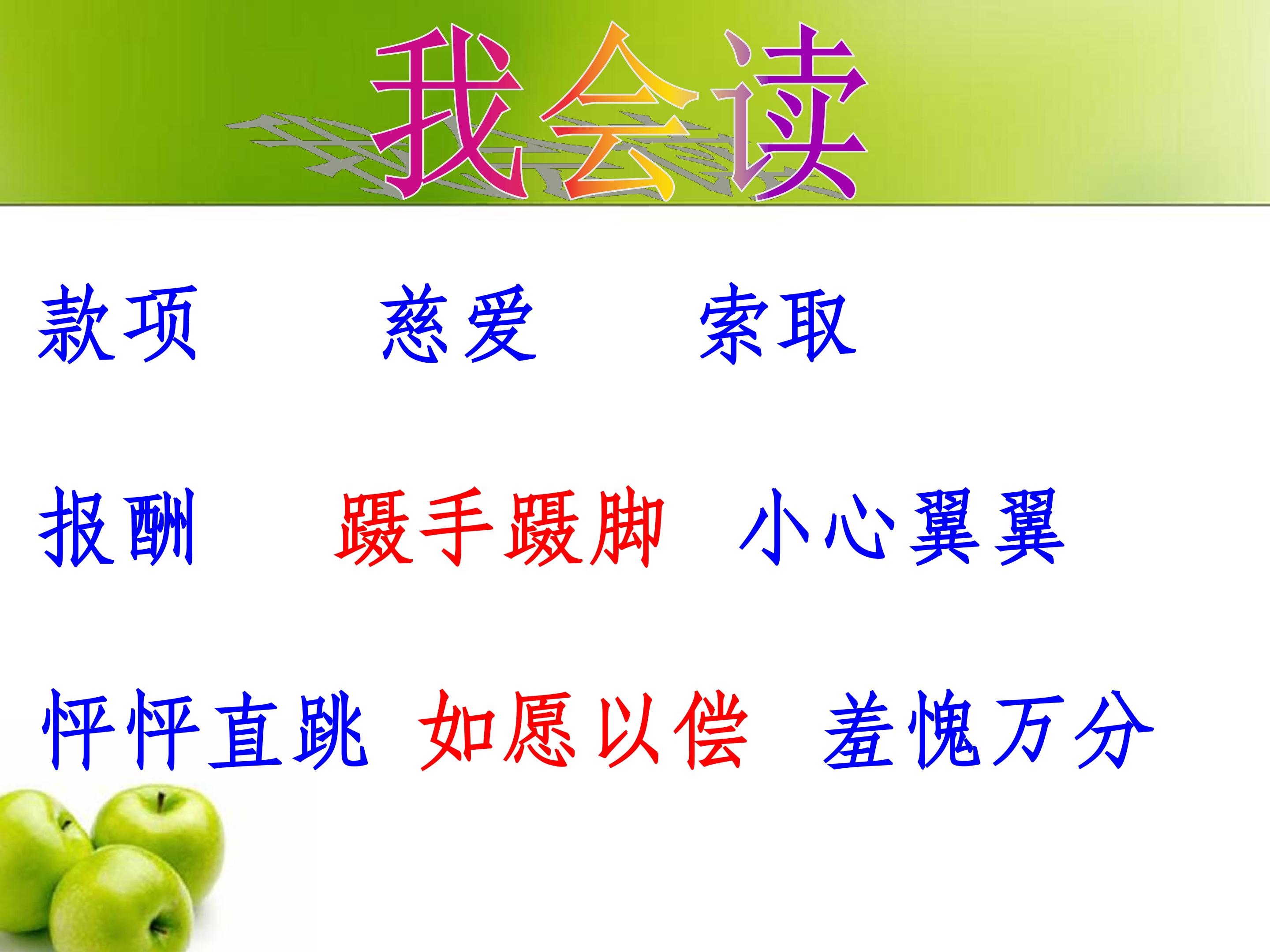 我会读

款项　　慈爱　　索取

报酬　　蹑手蹑脚　小心翼翼

怦怦直跳　如愿以偿　羞愧万分